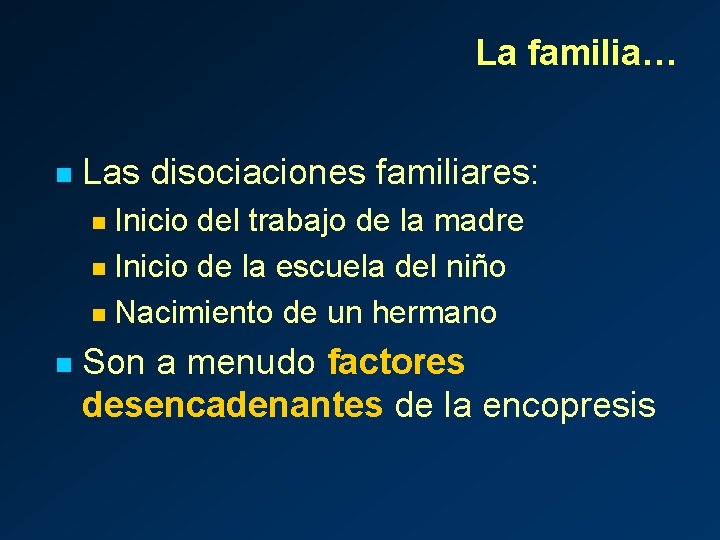 La familia…

Las disociaciones familiares:
Inicio del trabajo de la madre
Inicio de la escuela del niño
Nacimiento de un hermano

Son a menudo factores desencadenantes de la encopresis